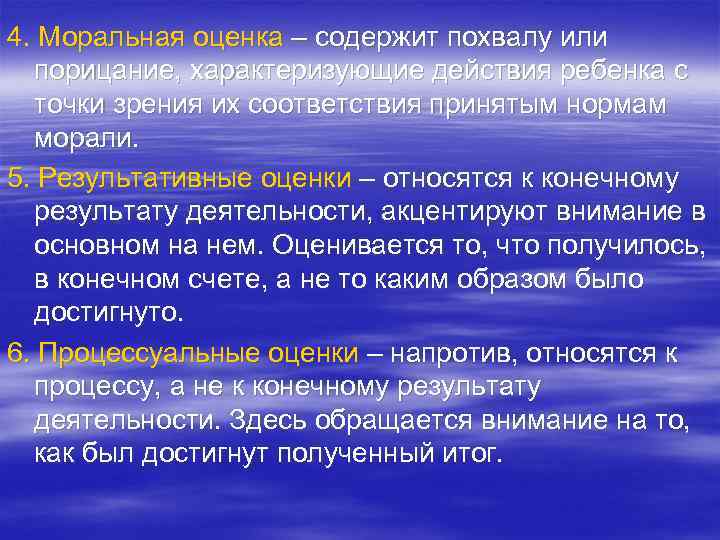 4. Моральная оценка – содержит похвалу или порицание, характеризующие действия ребенка с точки зрения их соответствия принятым нормам морали.

5. Результативные оценки – относятся к конечному результату деятельности, акцентируют внимание в основном на нем. Оценивается то, что получилось, в конечном счете, а не то каким образом было достигнуто.

6. Процессуальные оценки – напротив, относятся к процессу, а не к конечному результату деятельности. Здесь обращается внимание на то, как был достигнут полученный итог.